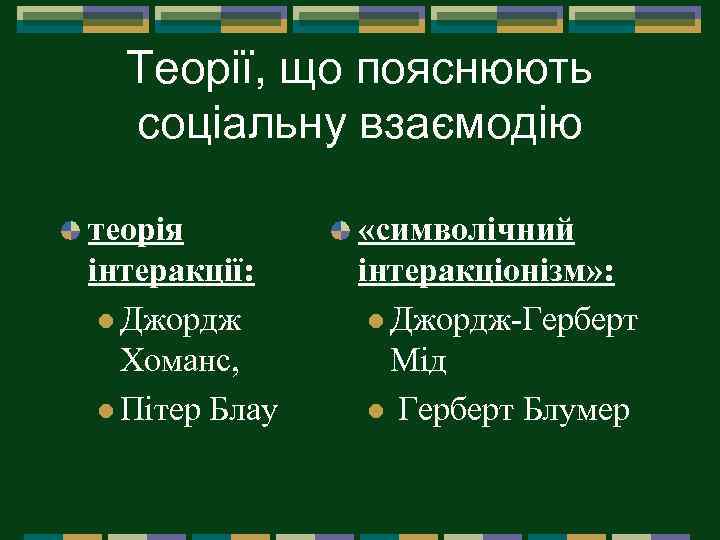 Теорії, що пояснюють соціальну взаємодію

теорія інтеракції:

Джордж Хоманс,

Пітер Блау

«символічний інтеракціонізм»:

Джордж-Герберт Мід

Герберт Блумер